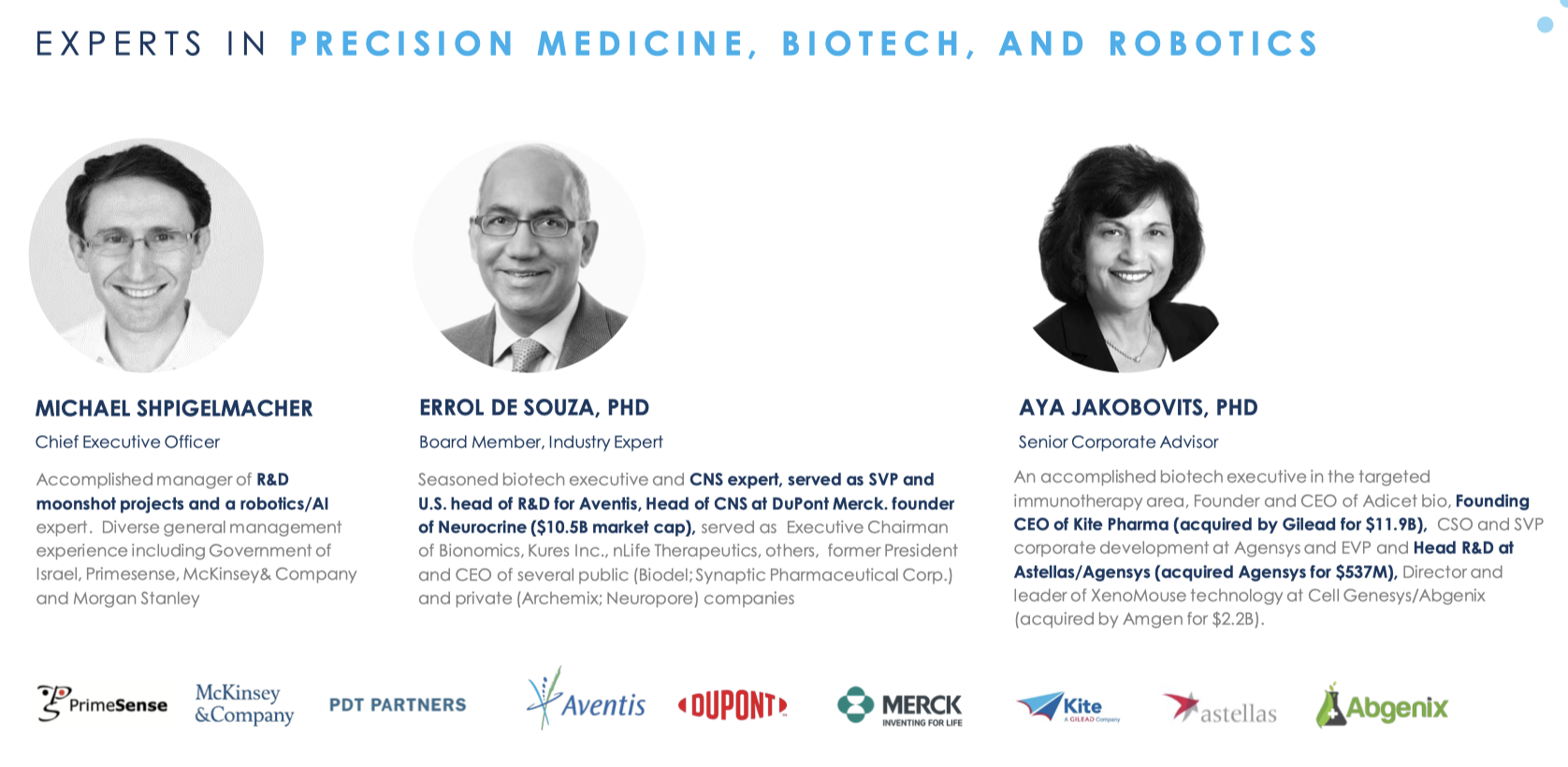 EXPERTS IN PRECISION MEDICINE, BIOTECH, AND ROBOTICS

MICHAEL SHPIGELMACHER

Chief Executive Officer

Accomplished manager of R&D moonshot projects and a robotics/AI expert. Diverse general management experience including Government of Israel, Primesense, McKinsey& Company and Morgan Stanley

ERROL DE SOUZA, PHD

Board Member, Industry Expert

Seasoned biotech executive and CNS expert, served as SVP and U.S. head of R&D for Aventis, Head of CNS at DuPont Merck. founder of Neurocrine ($10.5B market cap), served as Executive Chairman of Bionomics, Kures Inc., nLife Therapeutics, others, former President and CEO of several public (Biodel; Synaptic Pharmaceutical Corp.) and private (Archemix; Neuropore) companies

AYA JAKOBOVITS, PHD

Senior Corporate Advisor

An accomplished biotech executive in the targeted immunotherapy area, Founder and CEO of Adicet bio, Founding CEO of Kite Pharma (acquired by Gilead for $11.9B), CSO and SVP corporate development at Agensys and EVP and Head R&D at Astellas/Agensys (acquired Agensys for $537M), Director and leader of XenoMouse technology at Cell Genesys/Abgenix (acquired by Amgen for $2.2B).

PrimeSense McKinsey &Company PDT PARTNERS Aventis DUPONT MERCK INVENTING FOR LIFE Kite A GILEAD Company astellas Abgenix